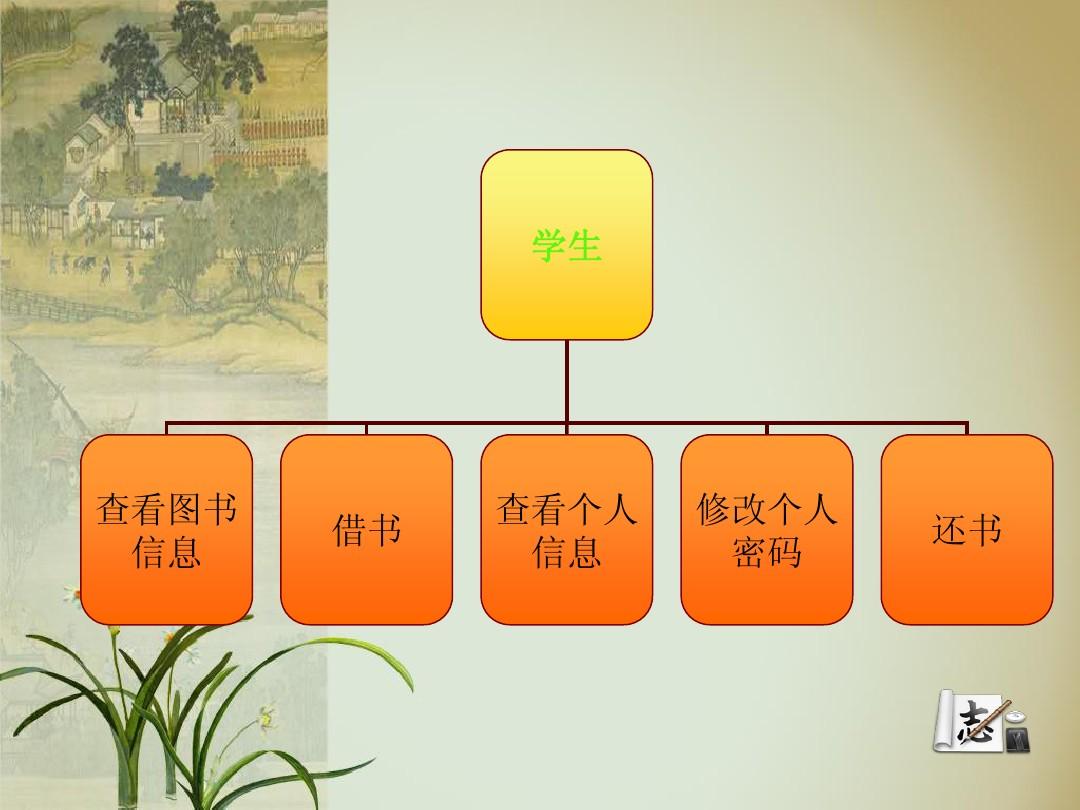 学生

查看图书信息

借书

查看个人信息

修改个人密码

还书

志